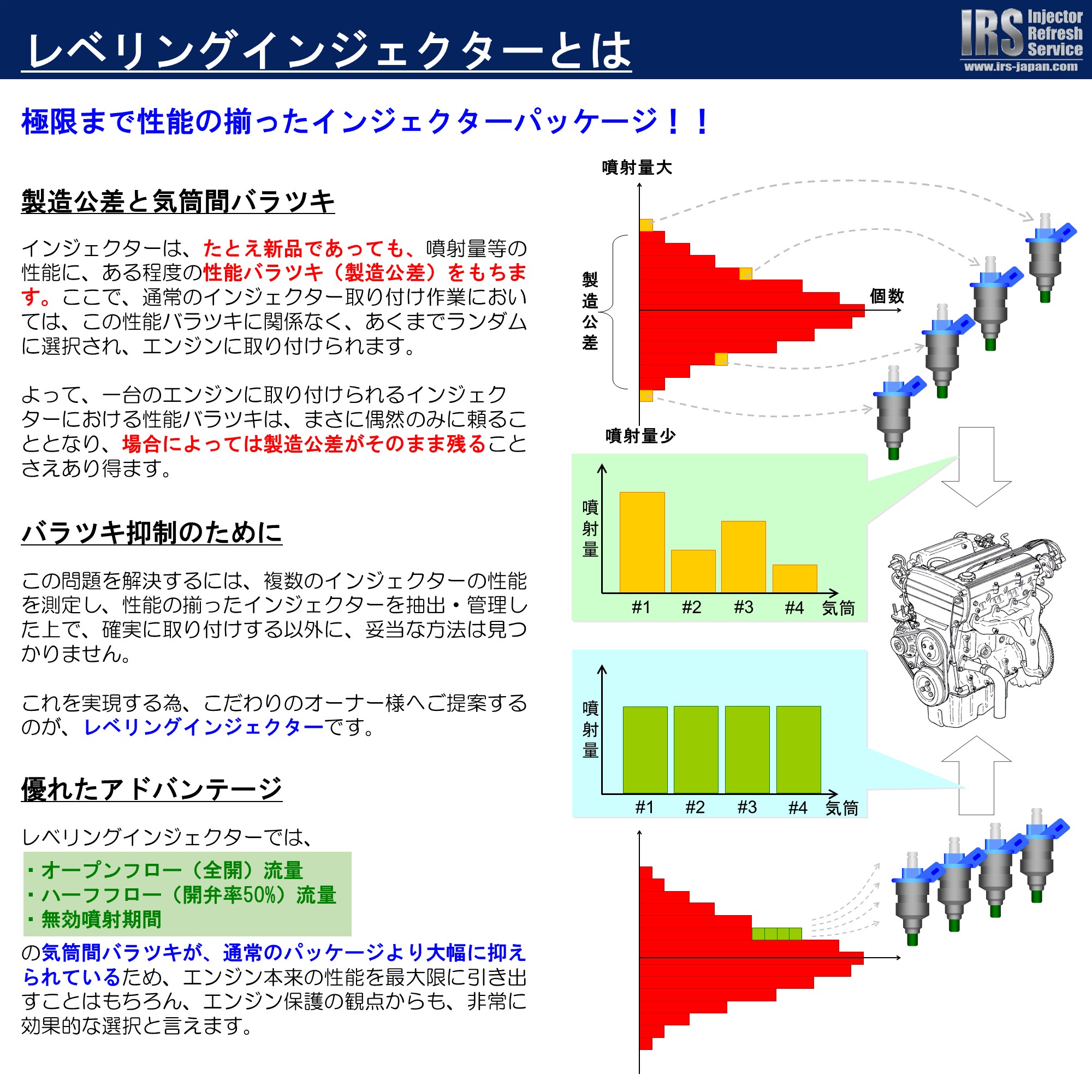 レベリングインジェクターとは

IRS Injector Refresh Service
www.irs-japan.com

極限まで性能の揃ったインジェクターパッケージ！！

製造公差と気筒間バラツキ

インジェクターは、たとえ新品であっても、噴射量等の性能に、ある程度の性能バラツキ（製造公差）をもちます。ここで、通常のインジェクター取り付け作業においては、この性能バラツキに関係なく、あくまでランダムに選択され、エンジンに取り付けられます。

よって、一台のエンジンに取り付けられるインジェクターにおける性能バラツキは、まさに偶然のみに頼ることとなり、場合によっては製造公差がそのまま残ることさえあり得ます。

バラツキ抑制のために

この問題を解決するには、複数のインジェクターの性能を測定し、性能の揃ったインジェクターを抽出・管理した上で、確実に取り付けする以外に、妥当な方法は見つかりません。

これを実現する為、こだわりのオーナー様へご提案するのが、レベリングインジェクターです。

優れたアドバンテージ

レベリングインジェクターでは、

・オープンフロー（全開）流量
・ハーフフロー（開弁率50%）流量
・無効噴射期間

の気筒間バラツキが、通常のパッケージより大幅に抑えられているため、エンジン本来の性能を最大限に引き出すことはもちろん、エンジン保護の観点からも、非常に効果的な選択と言えます。

噴射量大
製造公差
個数
噴射量少

噴射量
#1 #2 #3 #4 気筒

噴射量
#1 #2 #3 #4 気筒